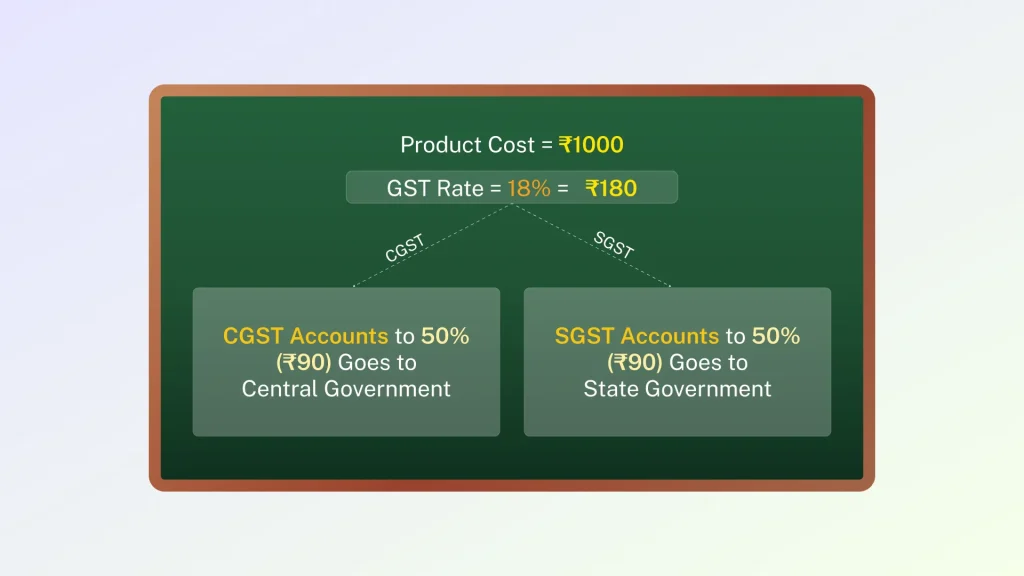 Product Cost = ₹1000

GST Rate = 18% = ₹180

CGST

SGST

CGST Accounts to 50% (₹90) Goes to Central Government

SGST Accounts to 50% (₹90) Goes to State Government